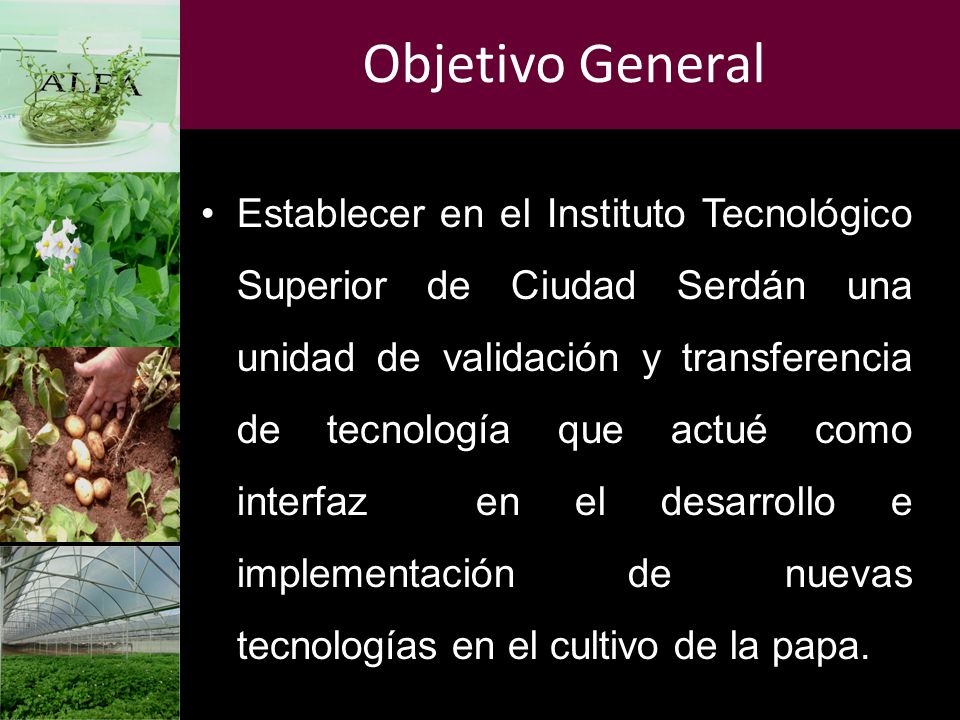 ALFA

Objetivo General

• Establecer en el Instituto Tecnológico Superior de Ciudad Serdán una unidad de validación y transferencia de tecnología que actué como interfaz en el desarrollo e implementación de nuevas tecnologías en el cultivo de la papa.